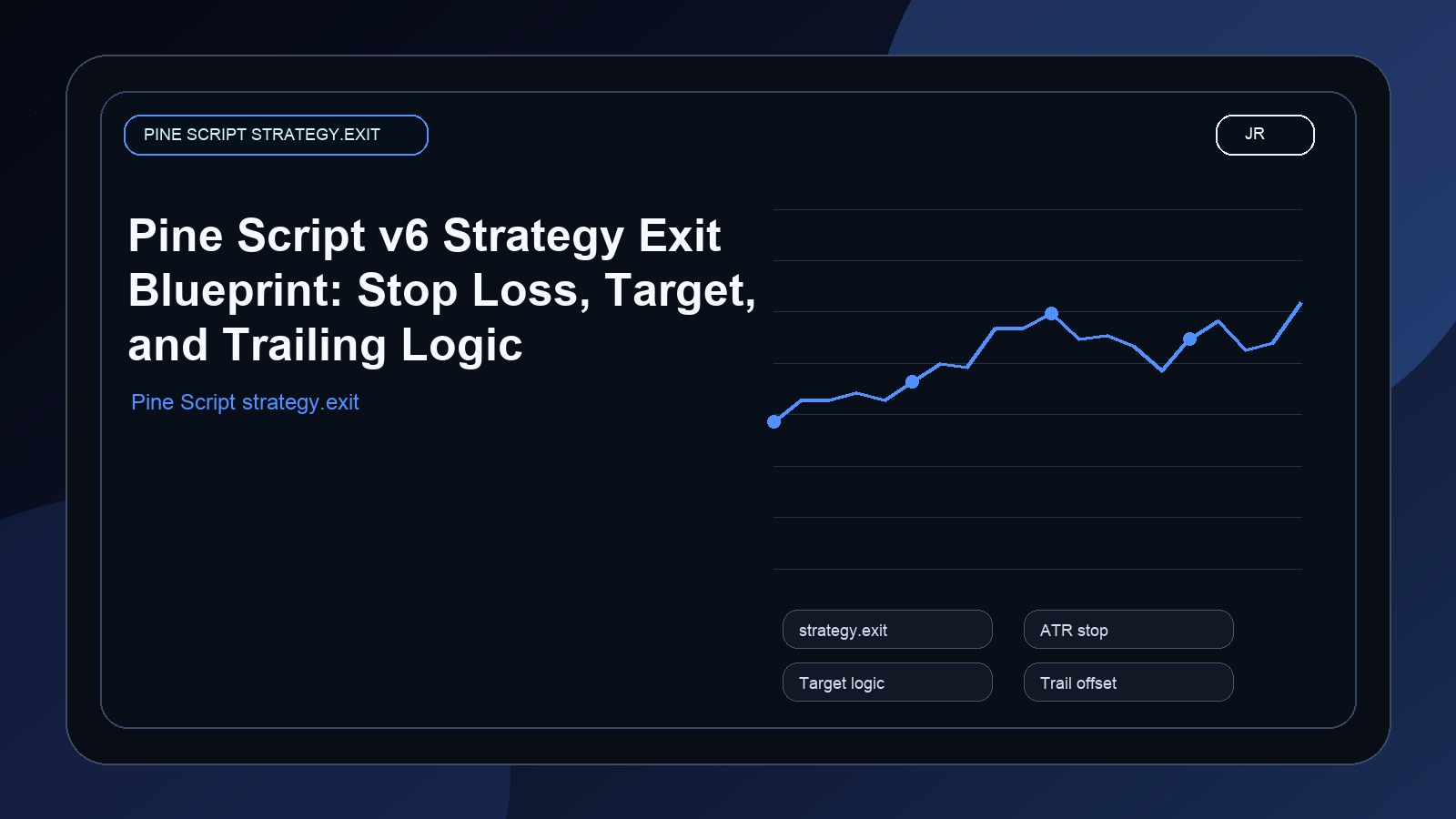 PINE SCRIPT STRATEGY.EXIT

JR

Pine Script v6 Strategy Exit Blueprint: Stop Loss, Target, and Trailing Logic

Pine Script strategy.exit

strategy.exit

ATR stop

Target logic

Trail offset